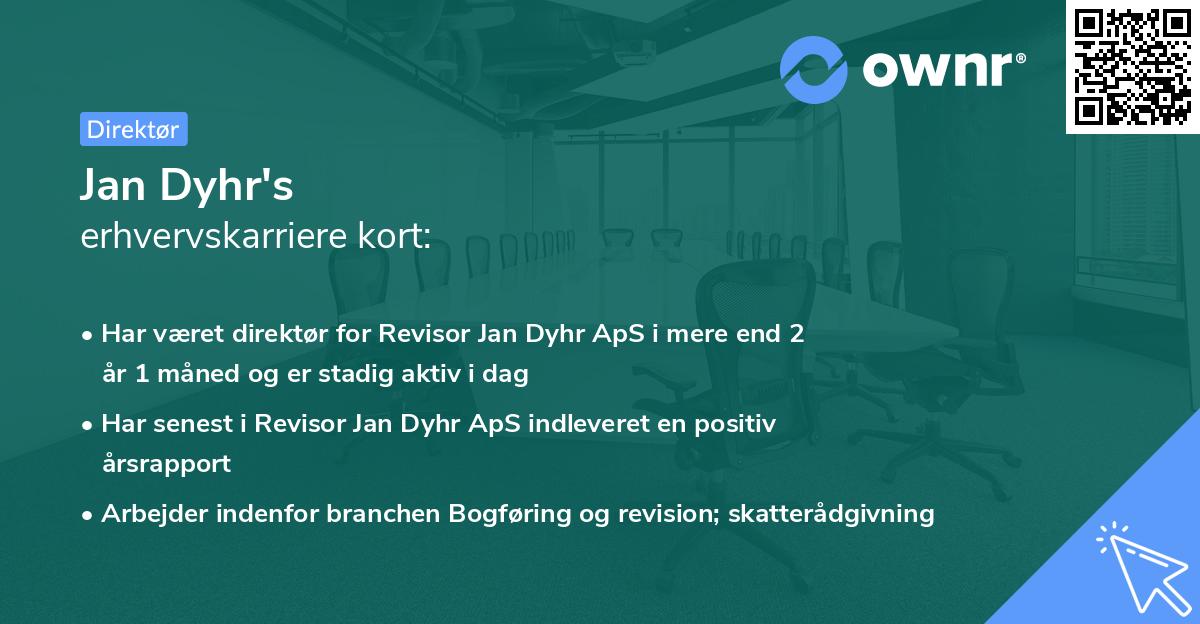 ownr®

Direktør

Jan Dyhr's
erhvervskarriere kort:

• Har været direktør for Revisor Jan Dyhr ApS i mere end 2 år 1 måned og er stadig aktiv i dag

• Har senest i Revisor Jan Dyhr ApS indleveret en positiv årsrapport

• Arbejder indenfor branchen Bogføring og revision; skatterådgivning